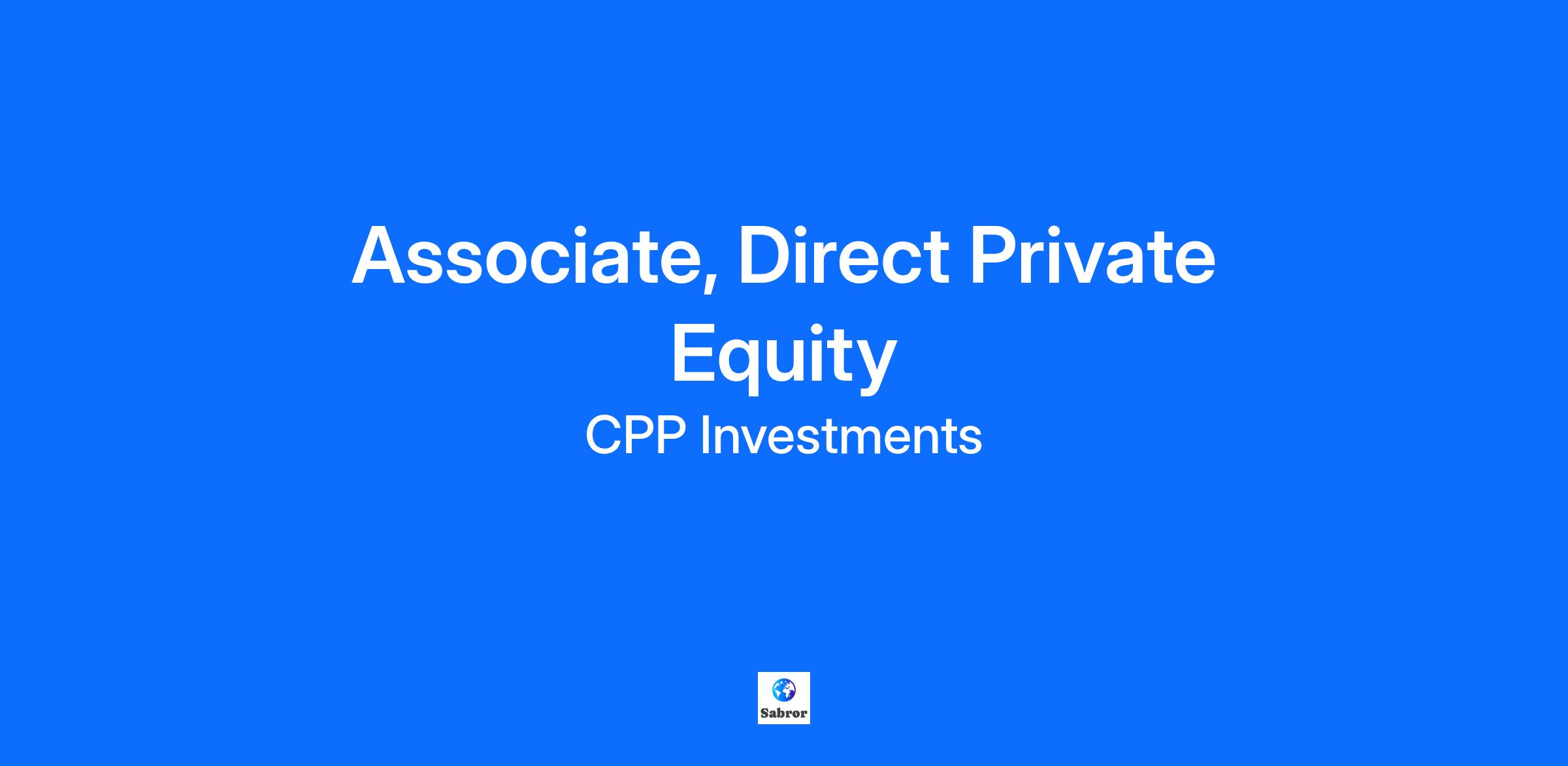 Associate, Direct Private Equity

CPP Investments

Sabror